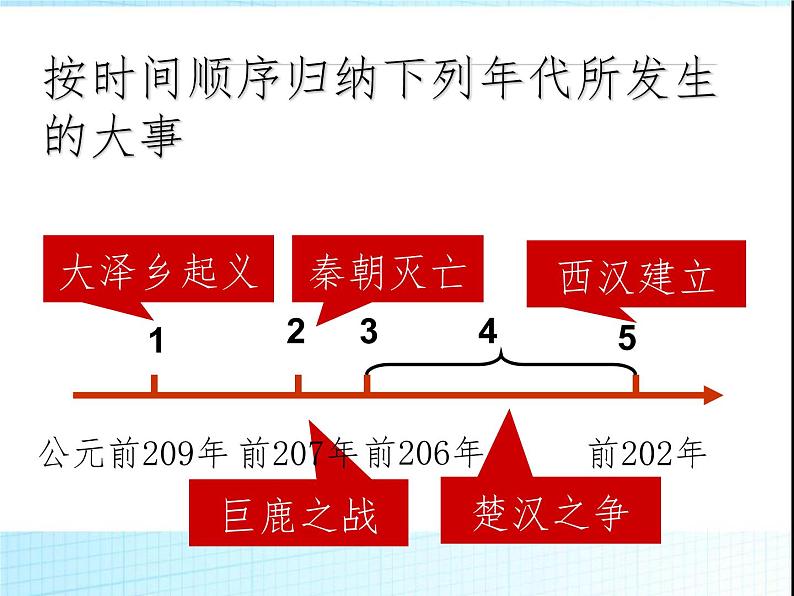 按时间顺序归纳下列年代所发生的大事

大泽乡起义

秦朝灭亡

西汉建立

1

2

3

4

5

公元前209年 前207年 前206年 前202年

巨鹿之战

楚汉之争